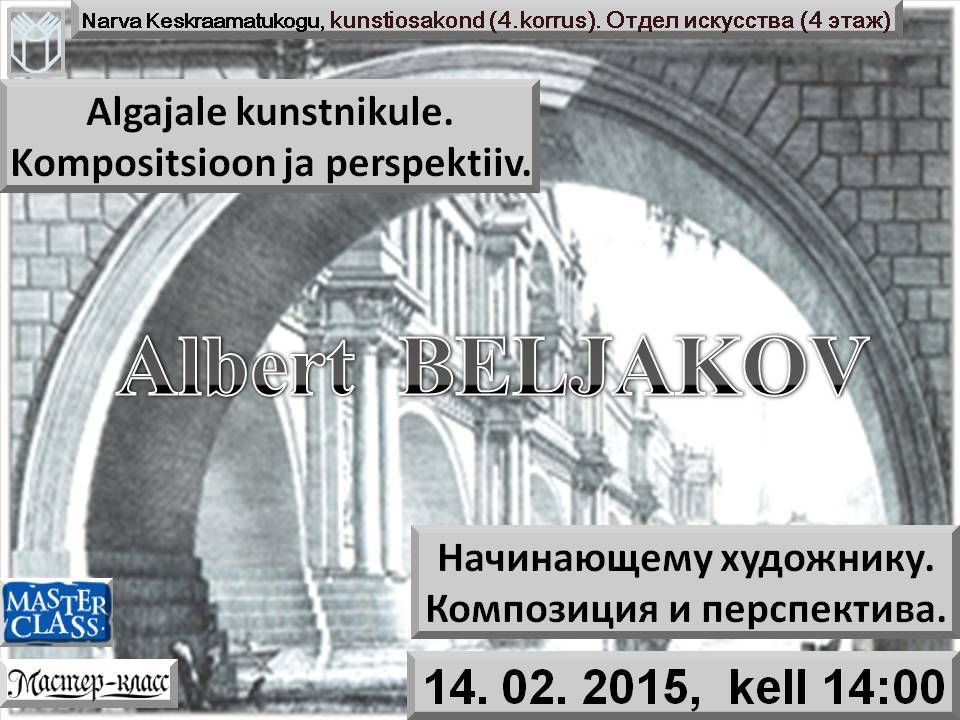 Narva Keskraamatukogu, kunstiosakond (4.korrus). Отдел искусства (4 этаж)

Algajale kunstnikule.
Kompositsioon ja perspektiiv.

Albert BELJAKOV

Начинающему художнику.
Композиция и перспектива.

MASTER CLASS

Мастер-класс

14. 02. 2015, kell 14:00